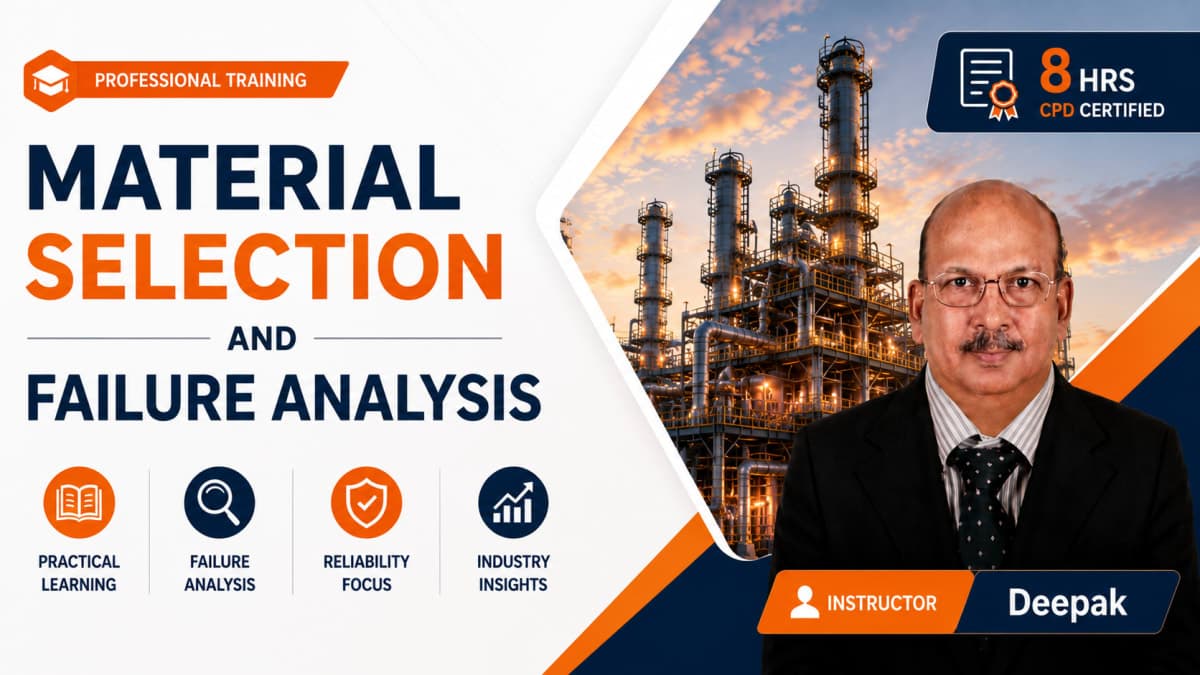 PROFESSIONAL TRAINING

MATERIAL SELECTION

AND

FAILURE ANALYSIS

PRACTICAL LEARNING

FAILURE ANALYSIS

RELIABILITY FOCUS

INDUSTRY INSIGHTS

8 HRS CPD CERTIFIED

INSTRUCTOR Deepak